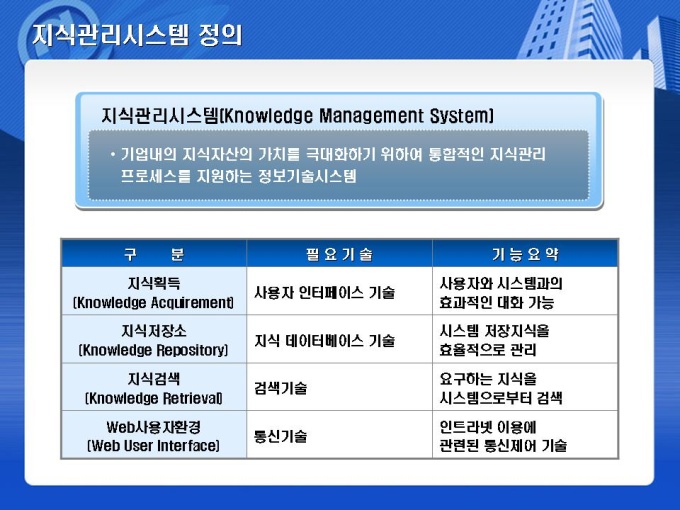 지식관리시스템 정의

지식관리시스템(Knowledge Management System)

• 기업내의 지식자산의 가치를 극대화하기 위하여 통합적인 지식관리 프로세스를 지원하는 정보기술시스템

| 구 분 | 필요기술 | 기능요약 |
|---|---|---|
| 지식획득 (Knowledge Acquirement) | 사용자 인터페이스 기술 | 사용자와 시스템과의 효과적인 대화 가능 |
| 지식저장소 (Knowledge Repository) | 지식 데이터베이스 기술 | 시스템 저장지식을 효율적으로 관리 |
| 지식검색 (Knowledge Retrieval) | 검색기술 | 요구하는 지식을 시스템으로부터 검색 |
| Web사용자환경 (Web User Interface) | 통신기술 | 인트라넷 이용에 관련된 통신제어 기술 |